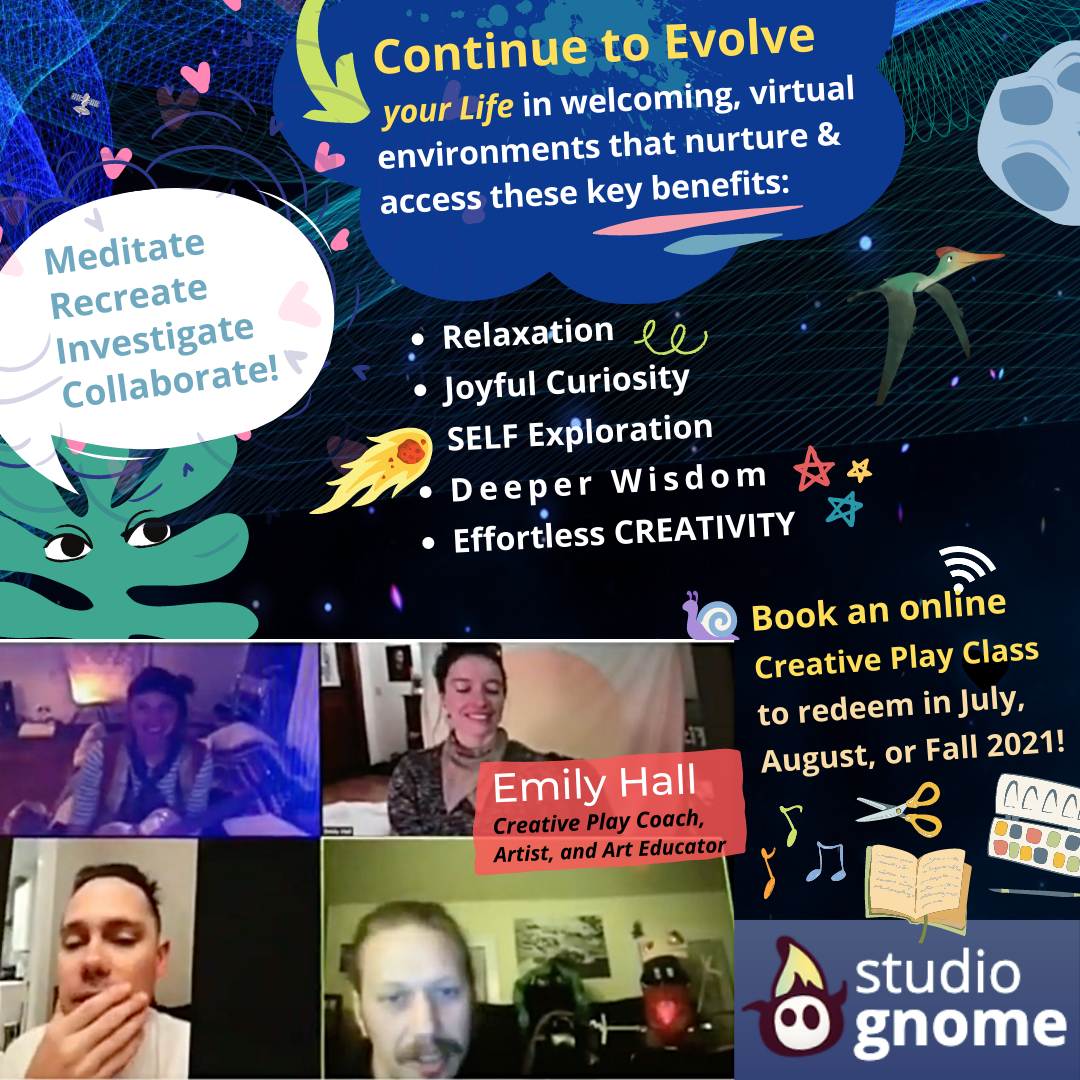 Continue to Evolve

your Life in welcoming, virtual environments that nurture & access these key benefits:

Meditate
Recreate
Investigate
Collaborate!

• Relaxation
• Joyful Curiosity
SELF Exploration
• Deeper Wisdom
• Effortless CREATIVITY

Book an online Creative Play Class to redeem in July, August, or Fall 2021!

Emily Hall
Creative Play Coach, Artist, and Art Educator

studio gnome